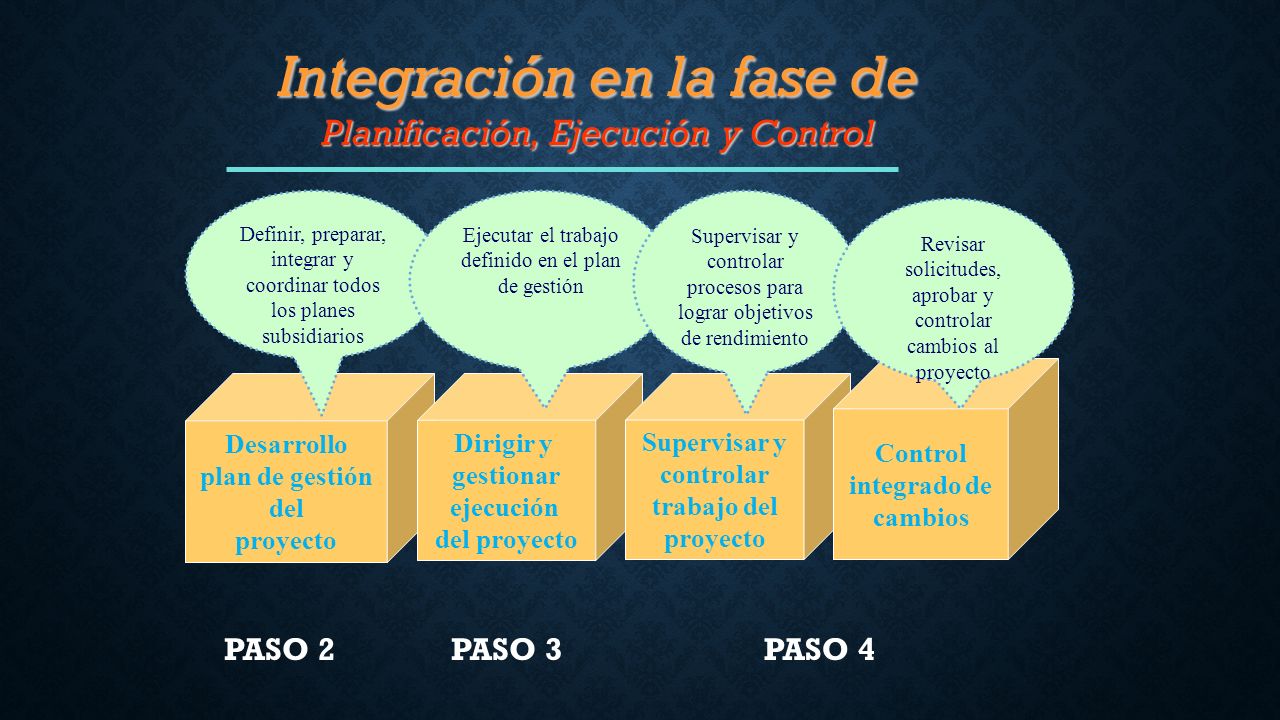 Integración en la fase de
Planificación, Ejecución y Control

Definir, preparar, integrar y coordinar todos los planes subsidiarios

Ejecutar el trabajo definido en el plan de gestión

Supervisar y controlar procesos para lograr objetivos de rendimiento

Revisar solicitudes, aprobar y controlar cambios al proyecto

Desarrollo plan de gestión del proyecto

Dirigir y gestionar ejecución del proyecto

Supervisar y controlar trabajo del proyecto

Control integrado de cambios

PASO 2 PASO 3 PASO 4